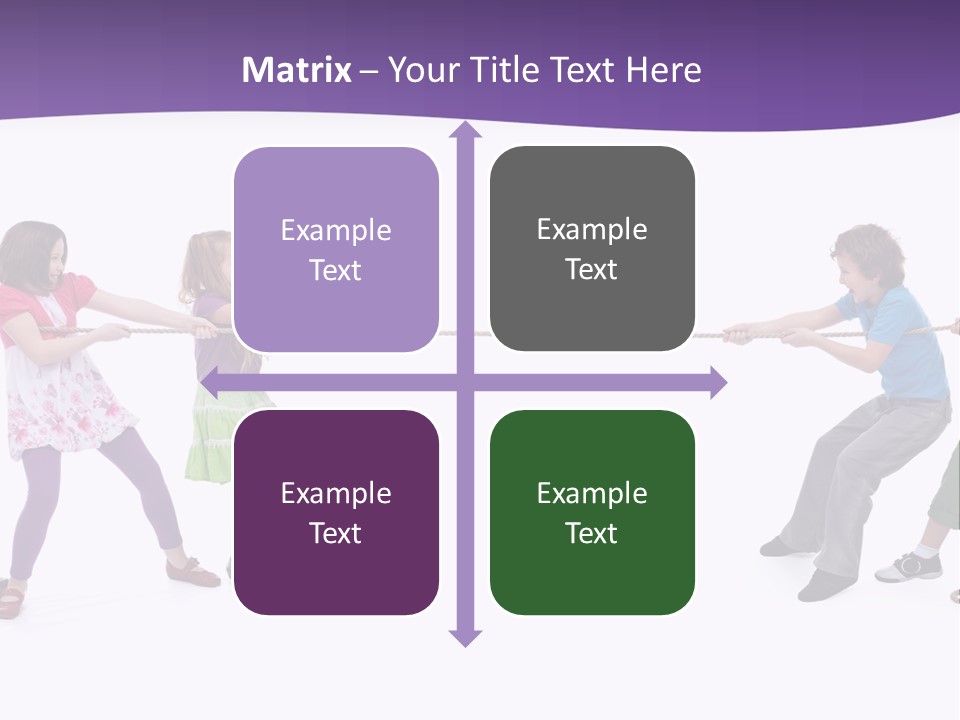 Matrix – Your Title Text Here

Example Text

Example Text

Example Text

Example Text